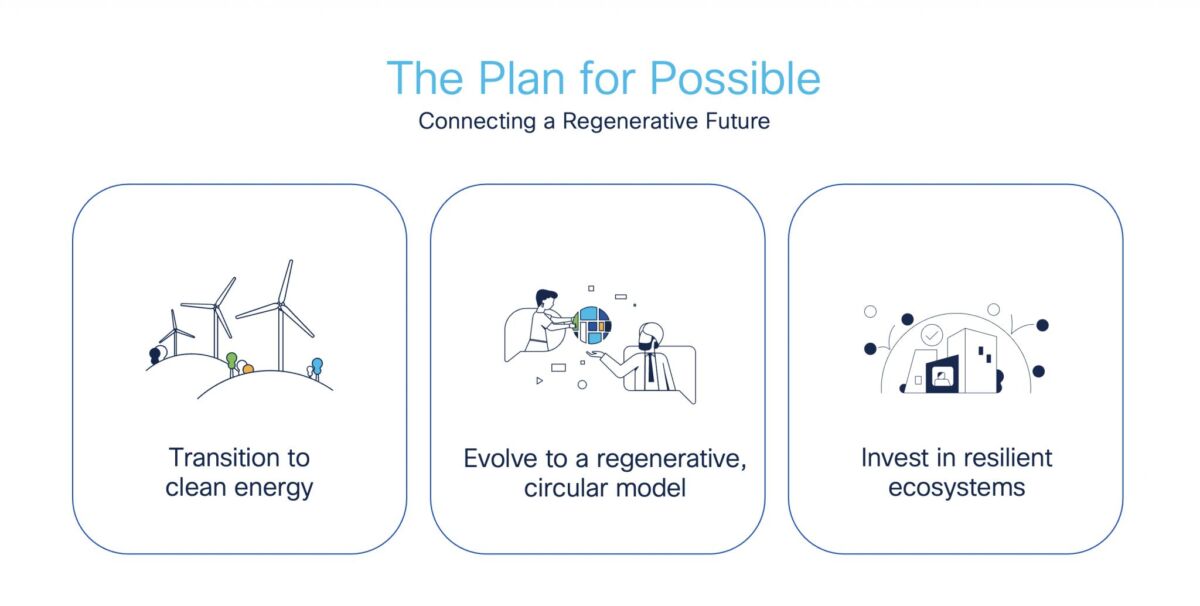 The Plan for Possible
Connecting a Regenerative Future

Transition to clean energy

Evolve to a regenerative, circular model

Invest in resilient ecosystems